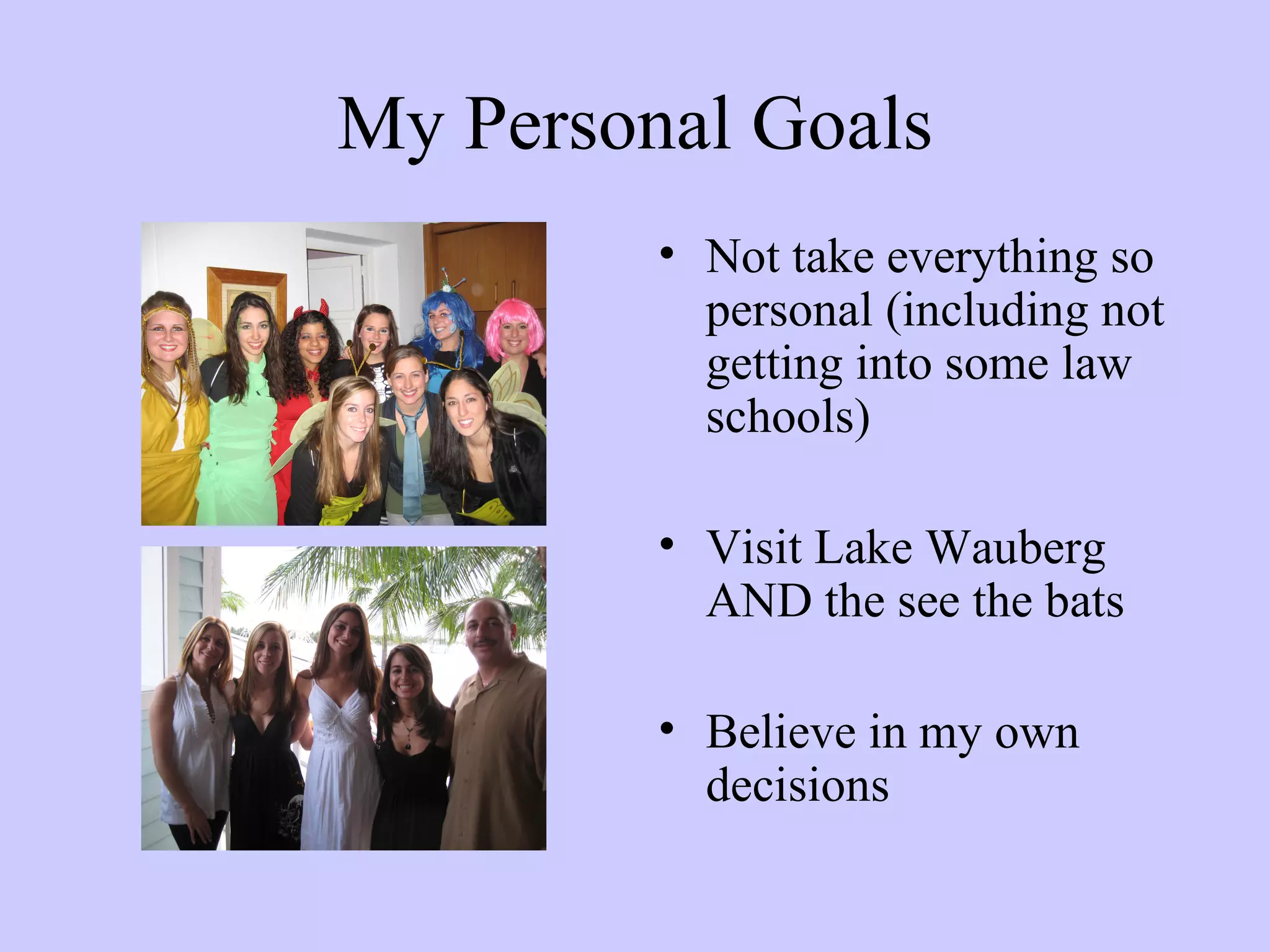 My Personal Goals

• Not take everything so personal (including not getting into some law schools)

• Visit Lake Wauberg AND the see the bats

• Believe in my own decisions